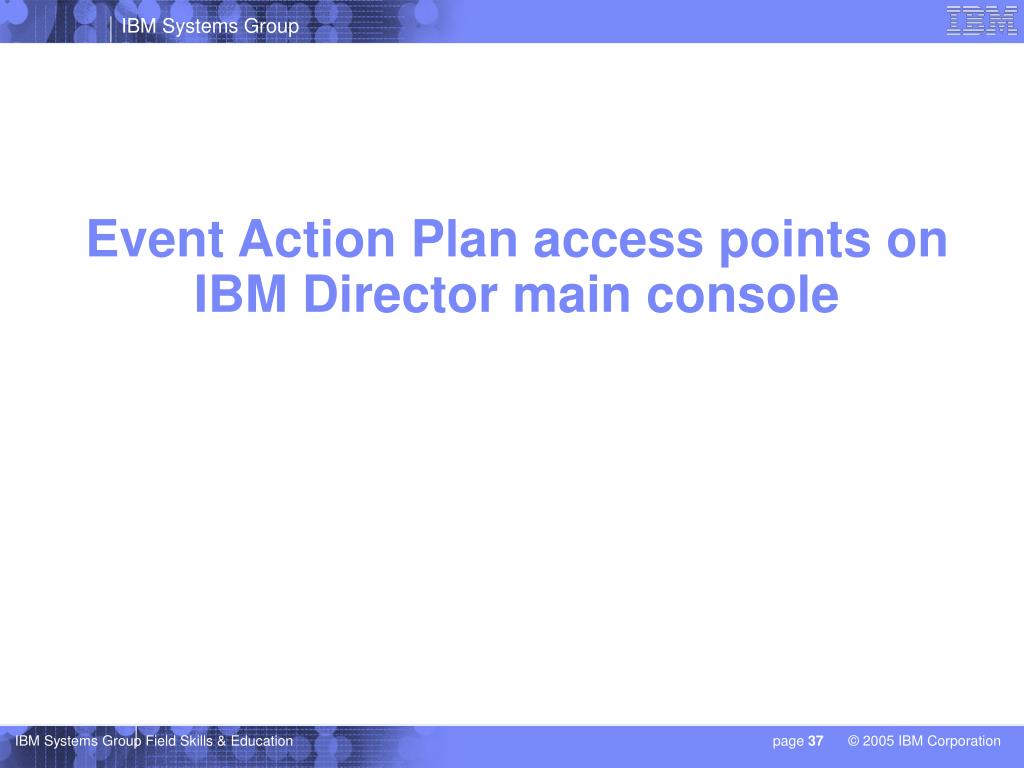 IBM Systems Group

IBM

Event Action Plan access points on IBM Director main console

IBM Systems Group Field Skills & Education

page 37

© 2005 IBM Corporation